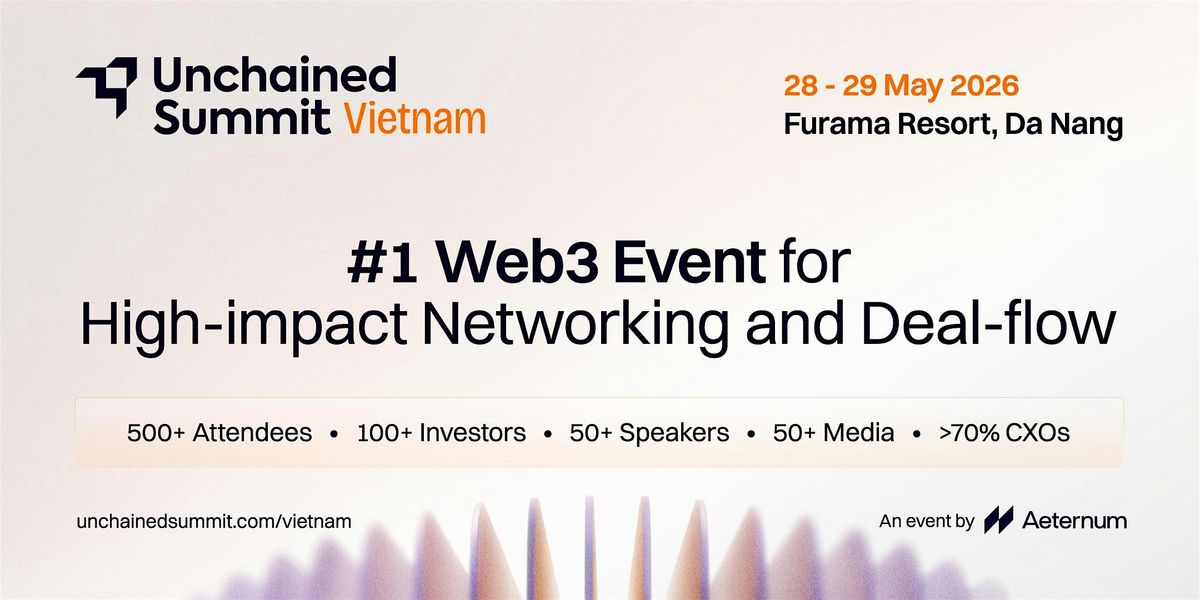 Unchained Summit Vietnam

28 - 29 May 2026
Furama Resort, Da Nang

#1 Web3 Event for High-impact Networking and Deal-flow

500+ Attendees • 100+ Investors • 50+ Speakers • 50+ Media • >70% CXOs

unchainedsummit.com/vietnam

An event by Aeternum